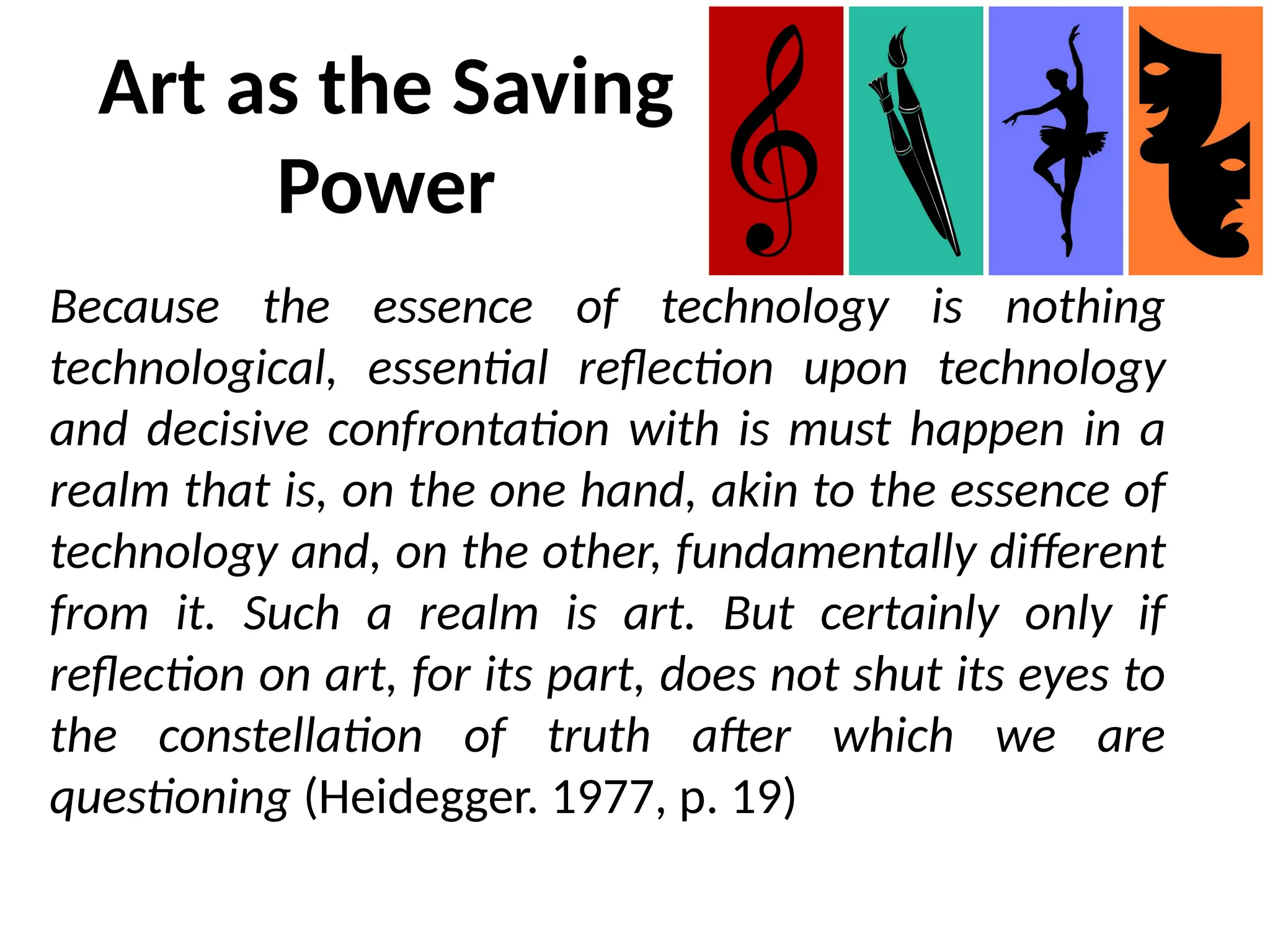 Art as the Saving Power

Because the essence of technology is nothing technological, essential reflection upon technology and decisive confrontation with is must happen in a realm that is, on the one hand, akin to the essence of technology and, on the other, fundamentally different from it. Such a realm is art. But certainly only if reflection on art, for its part, does not shut its eyes to the constellation of truth after which we are questioning (Heidegger. 1977, p. 19)